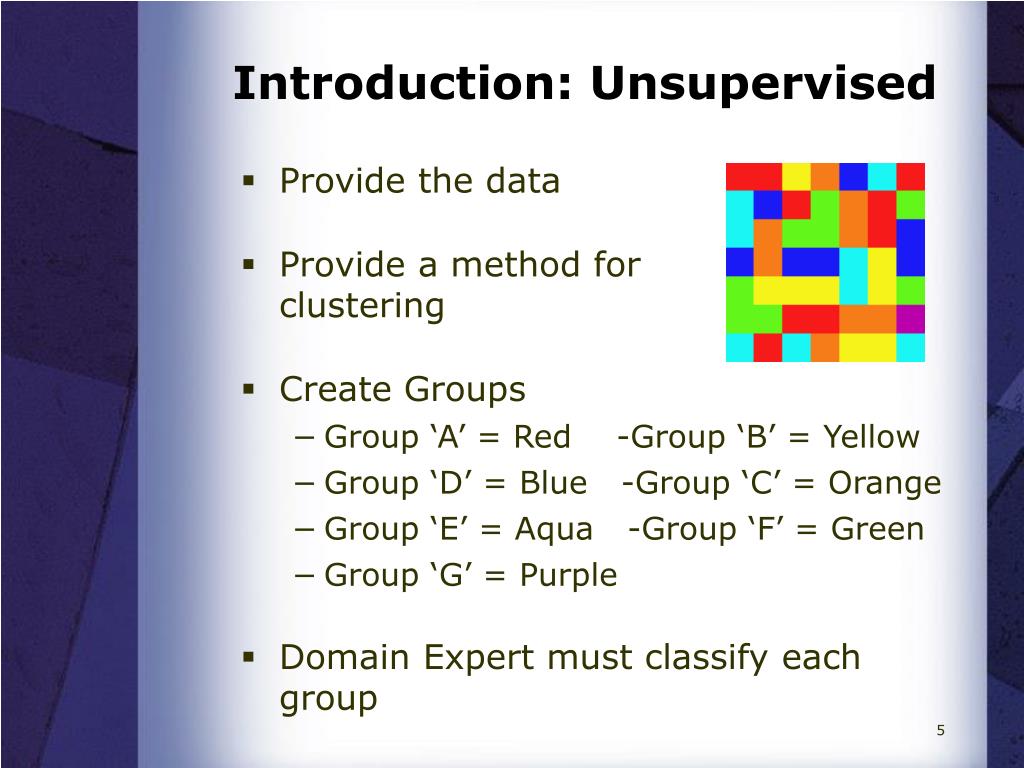 Introduction: Unsupervised

▪ Provide the data

▪ Provide a method for clustering

▪ Create Groups
– Group ‘A’ = Red -Group ‘B’ = Yellow
– Group ‘D’ = Blue -Group ‘C’ = Orange
– Group ‘E’ = Aqua -Group ‘F’ = Green
– Group ‘G’ = Purple

▪ Domain Expert must classify each group

5